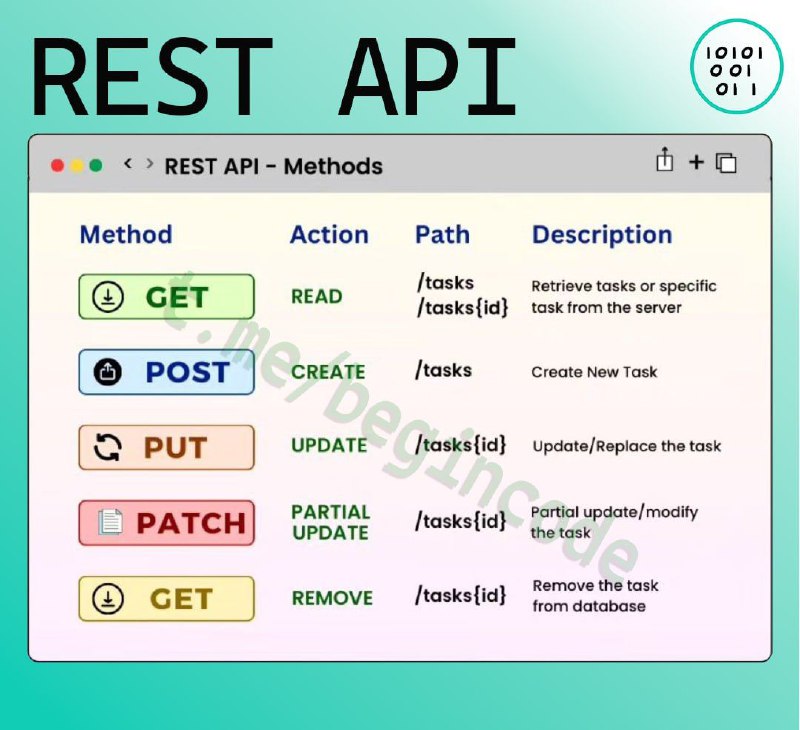 REST API

10101
001
011

REST API - Methods

| Method | Action | Path | Description |
|---|---|---|---|
| GET | READ | /tasks /tasks{id} | Retrieve tasks or specific task from the server |
| POST | CREATE | /tasks | Create New Task |
| PUT | UPDATE | /tasks{id} | Update/Replace the task |
| PATCH | PARTIAL UPDATE | /tasks{id} | Partial update/modify the task |
| GET | REMOVE | /tasks{id} | Remove the task from database |

t.me/begincode